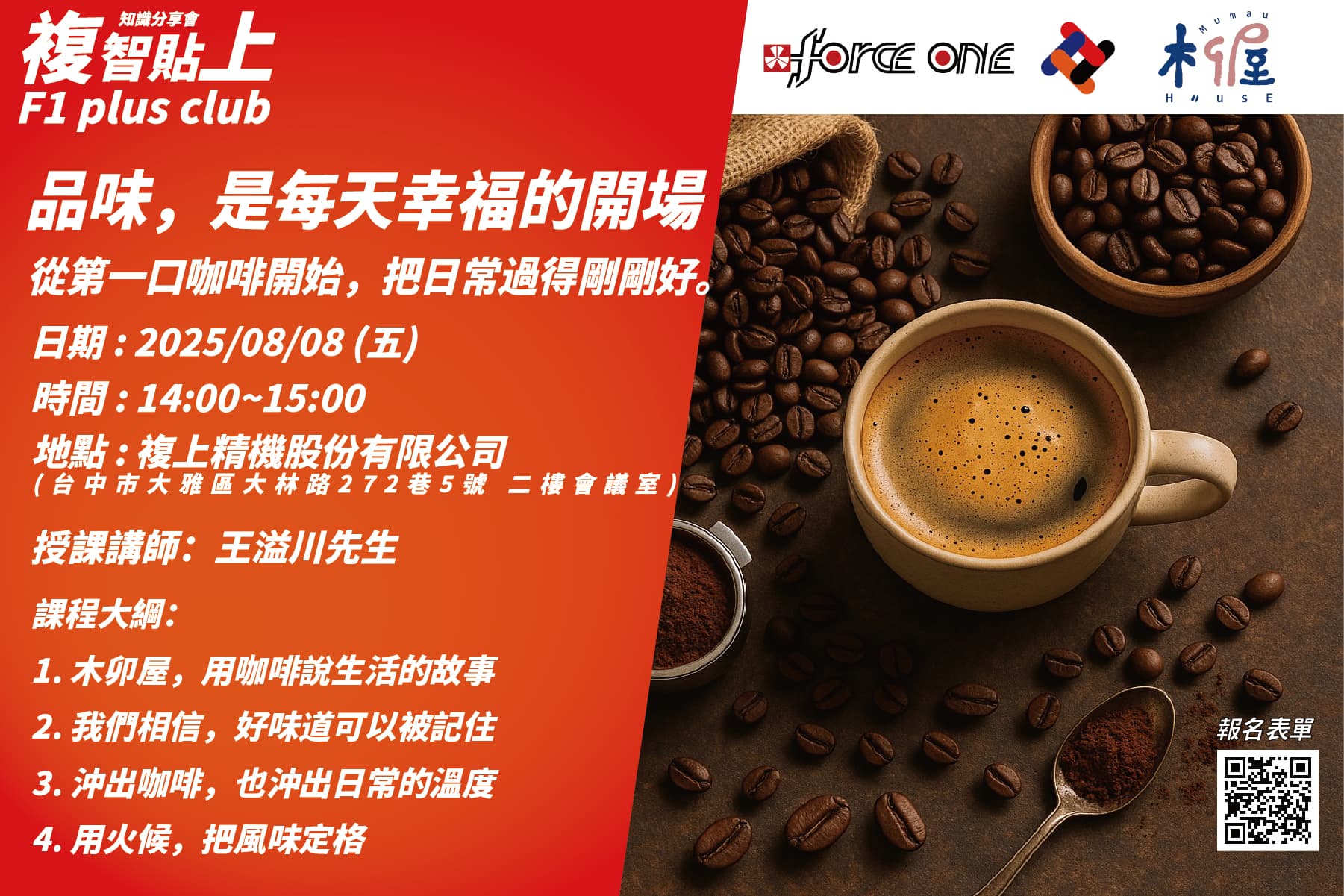 知識分享會
複智貼上
F1 plus club

Force ONE

Mumau
木卯屋
House

品味，是每天幸福的開場

從第一口咖啡開始，把日常過得剛剛好。

日期：2025/08/08 (五)

時間：14:00~15:00

地點：複上精機股份有限公司
(台中市大雅區大林路272巷5號 二樓會議室)

授課講師：王溢川先生

課程大綱：

1. 木卯屋，用咖啡說生活的故事

2. 我們相信，好味道可以被記住

3. 沖出咖啡，也沖出日常的溫度

4. 用火候，把風味定格

報名表單